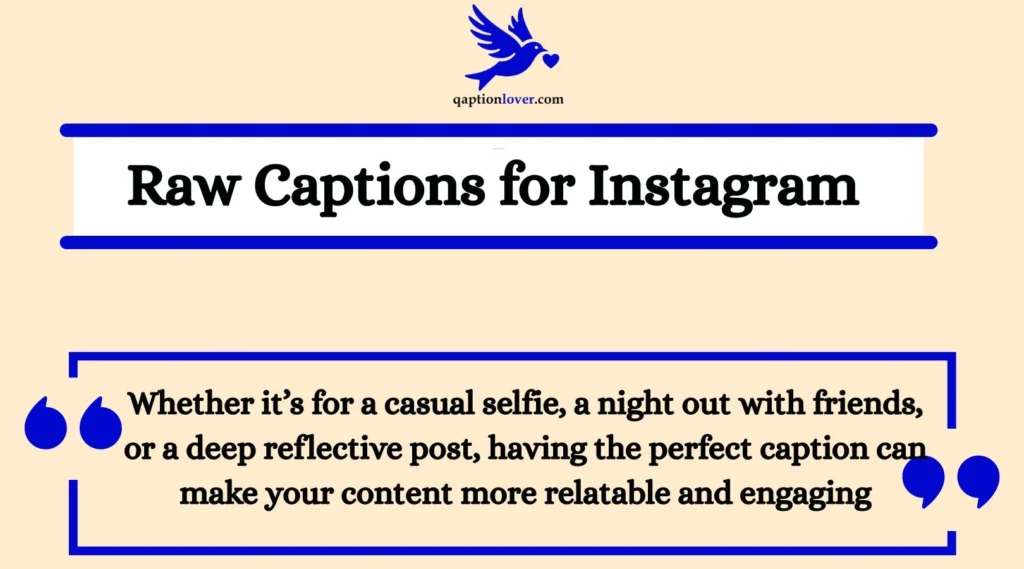 qaptionlover.com

Raw Captions for Instagram

Whether it's for a casual selfie, a night out with friends, or a deep reflective post, having the perfect caption can make your content more relatable and engaging